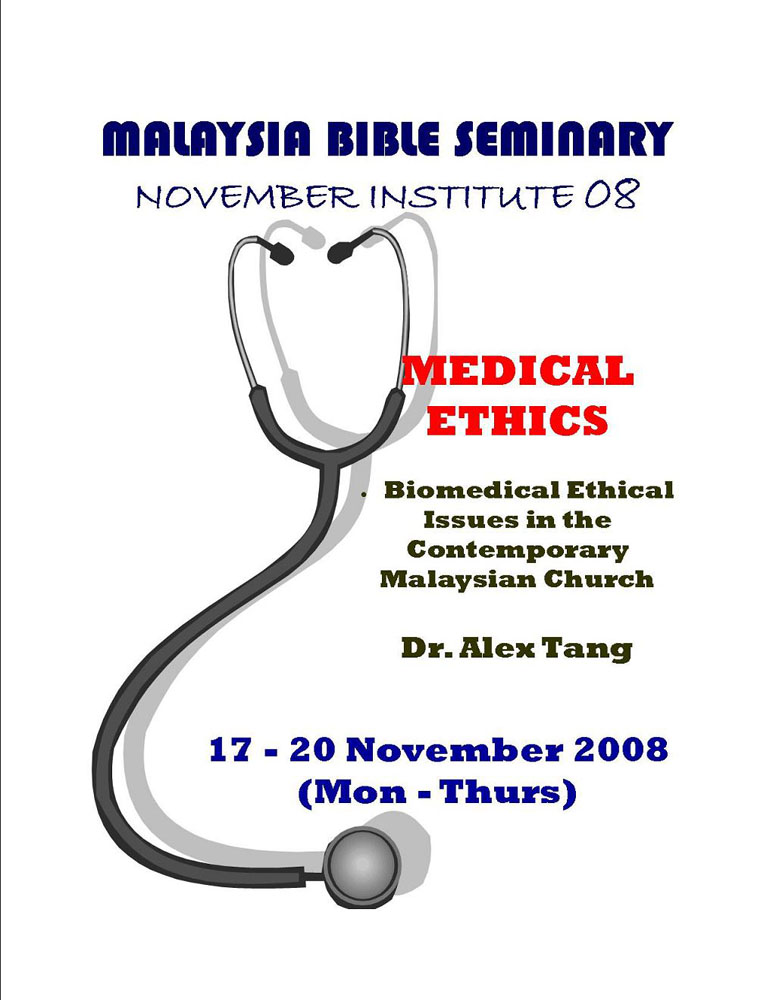 MALAYSIA BIBLE SEMINARY
NOVEMBER INSTITUTE 08

MEDICAL ETHICS

. Biomedical Ethical Issues in the Contemporary Malaysian Church

Dr. Alex Tang

17 - 20 November 2008
(Mon - Thurs)